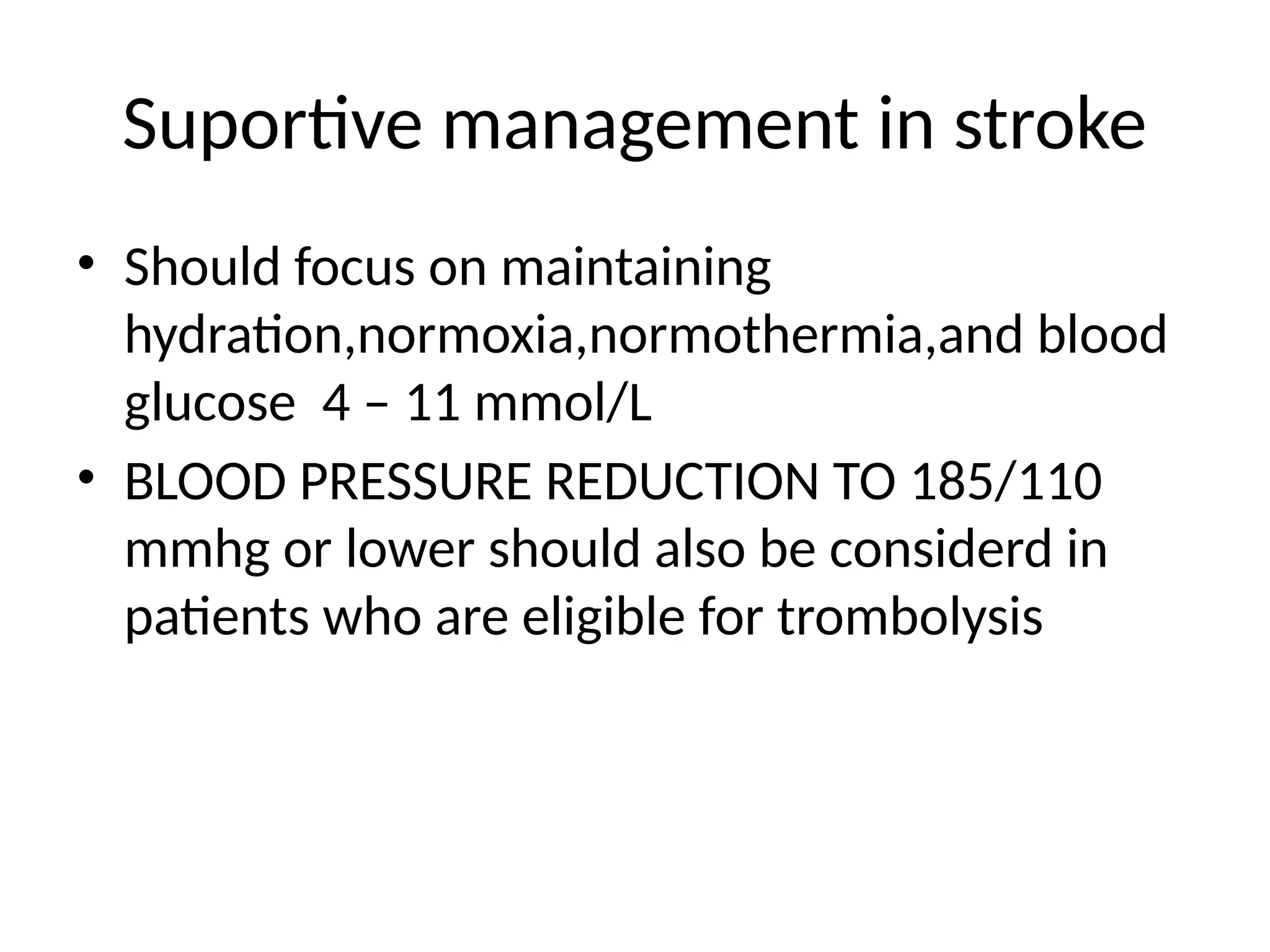 Suportive management in stroke

• Should focus on maintaining hydration,normoxia,normothermia,and blood glucose 4 – 11 mmol/L
• BLOOD PRESSURE REDUCTION TO 185/110 mmhg or lower should also be considerd in patients who are eligible for trombolysis